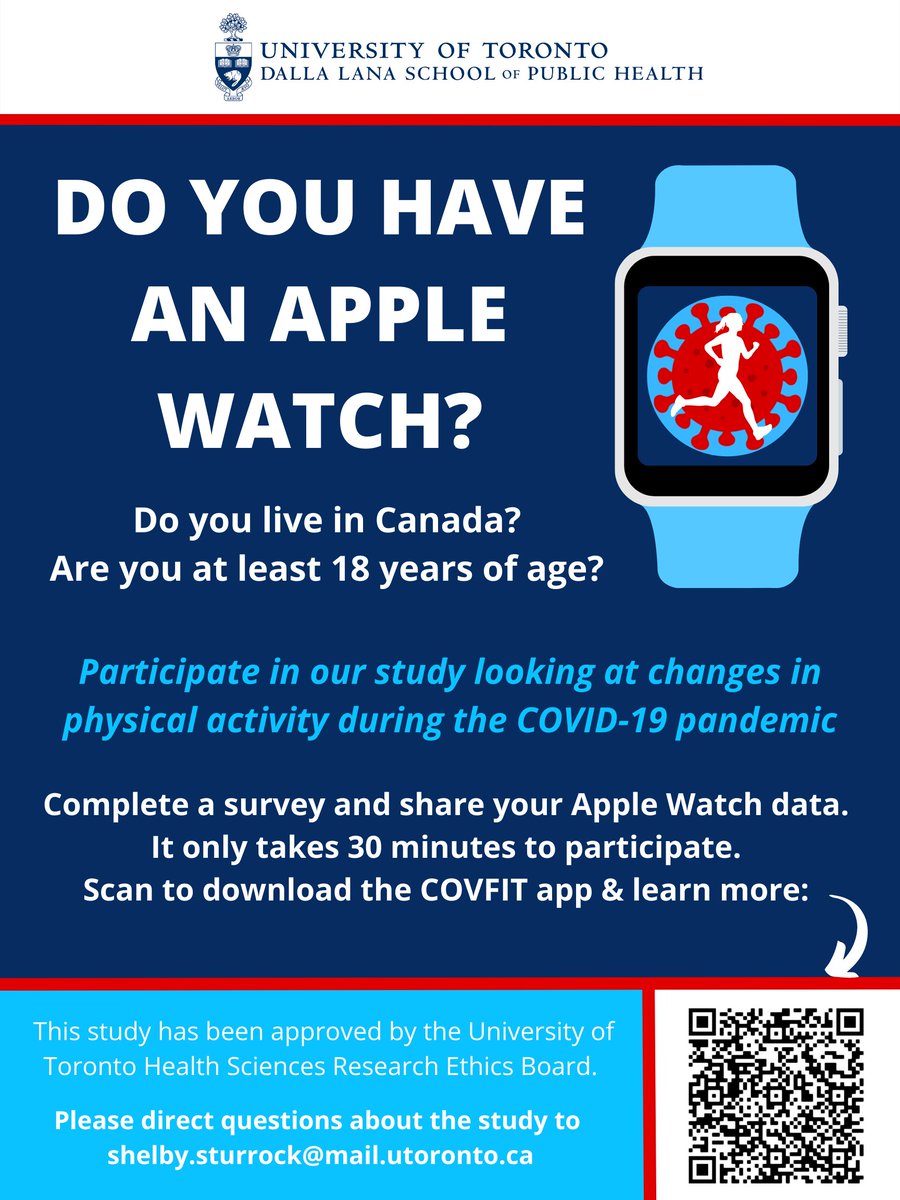 UNIVERSITY OF TORONTO
DALLA LANA SCHOOL OF PUBLIC HEALTH

DO YOU HAVE AN APPLE WATCH?

Do you live in Canada?
Are you at least 18 years of age?

Participate in our study looking at changes in physical activity during the COVID-19 pandemic

Complete a survey and share your Apple Watch data.
It only takes 30 minutes to participate.
Scan to download the COVFIT app & learn more:

This study has been approved by the University of Toronto Health Sciences Research Ethics Board.

Please direct questions about the study to shelby.sturrock@mail.utoronto.ca